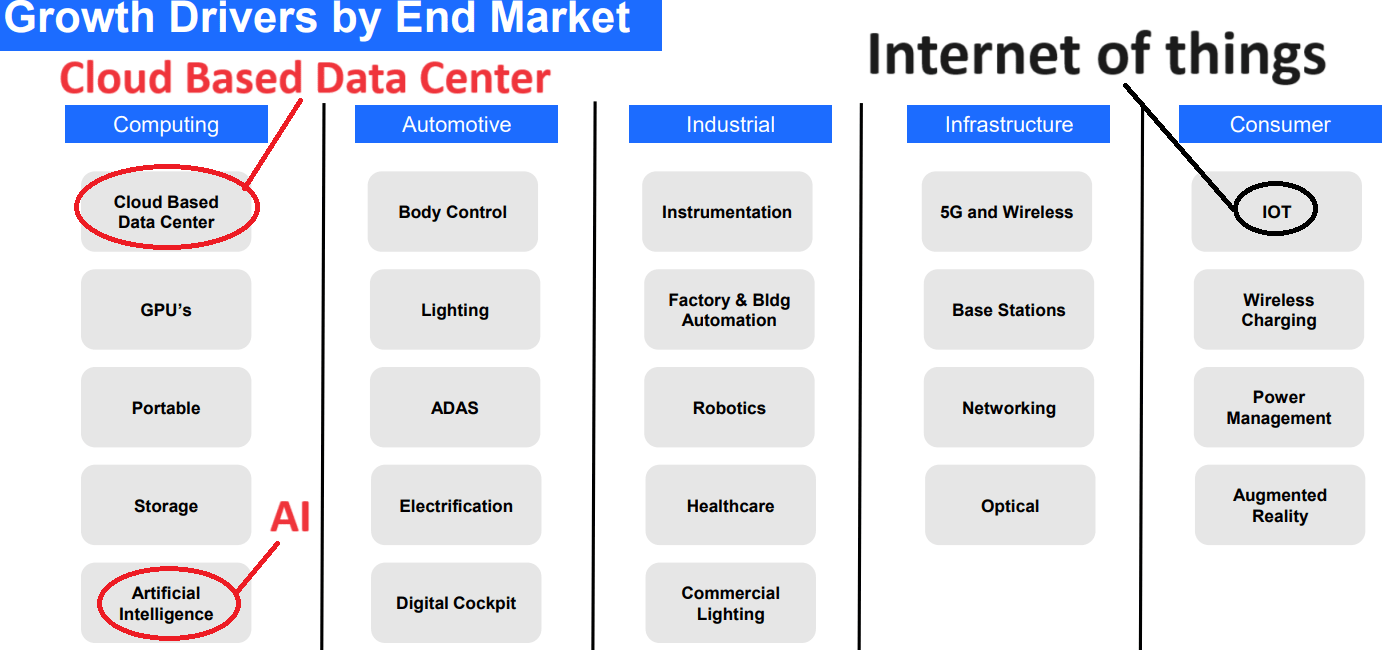 Growth Drivers by End Market

Cloud Based Data Center

Internet of things

Computing

Cloud Based Data Center

GPU's

Portable

Storage

AI

Artificial Intelligence

Automotive

Body Control

Lighting

ADAS

Electrification

Digital Cockpit

Industrial

Instrumentation

Factory & Bldg Automation

Robotics

Healthcare

Commercial Lighting

Infrastructure

5G and Wireless

Base Stations

Networking

Optical

Consumer

IOT

Wireless Charging

Power Management

Augmented Reality